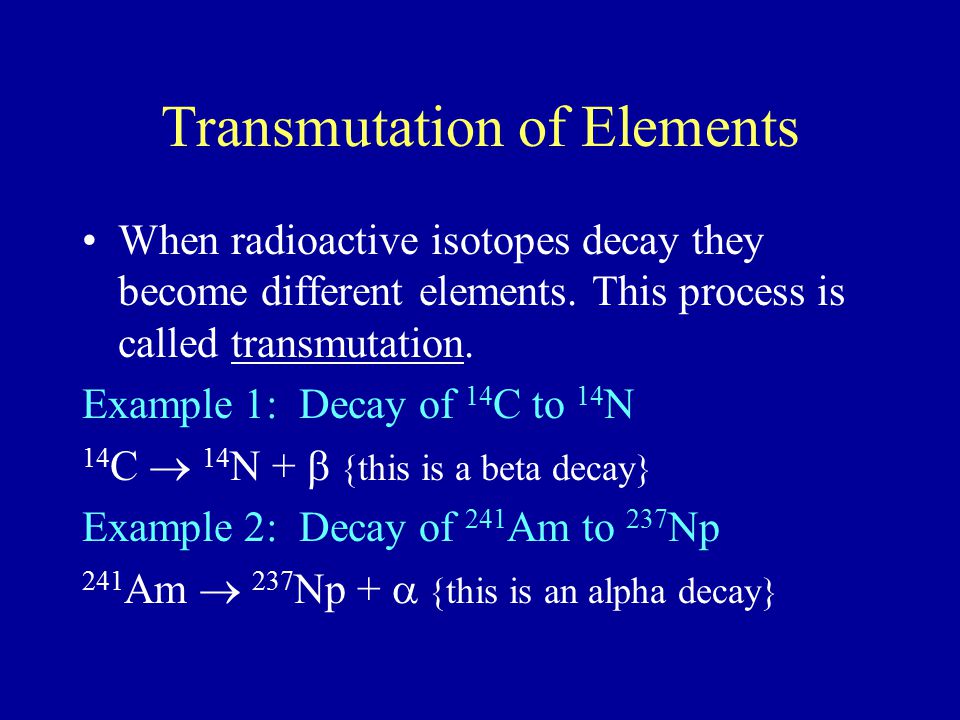 Transmutation of Elements

• When radioactive isotopes decay they become different elements. This process is called transmutation.

Example 1: Decay of $^{14}C$ to $^{14}N$

$^{14}C \rightarrow {}^{14}N + \beta$ {this is a beta decay}

Example 2: Decay of $^{241}Am$ to $^{237}Np$

$^{241}Am \rightarrow {}^{237}Np + \alpha$ {this is an alpha decay}